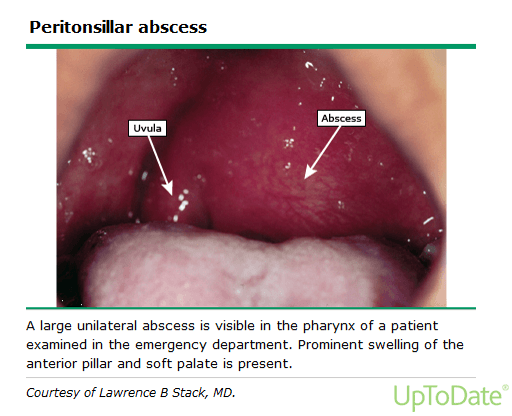 Peritonsillar abscess

Uvula

Abscess

A large unilateral abscess is visible in the pharynx of a patient examined in the emergency department. Prominent swelling of the anterior pillar and soft palate is present.

Courtesy of Lawrence B Stack, MD.

UpToDate®